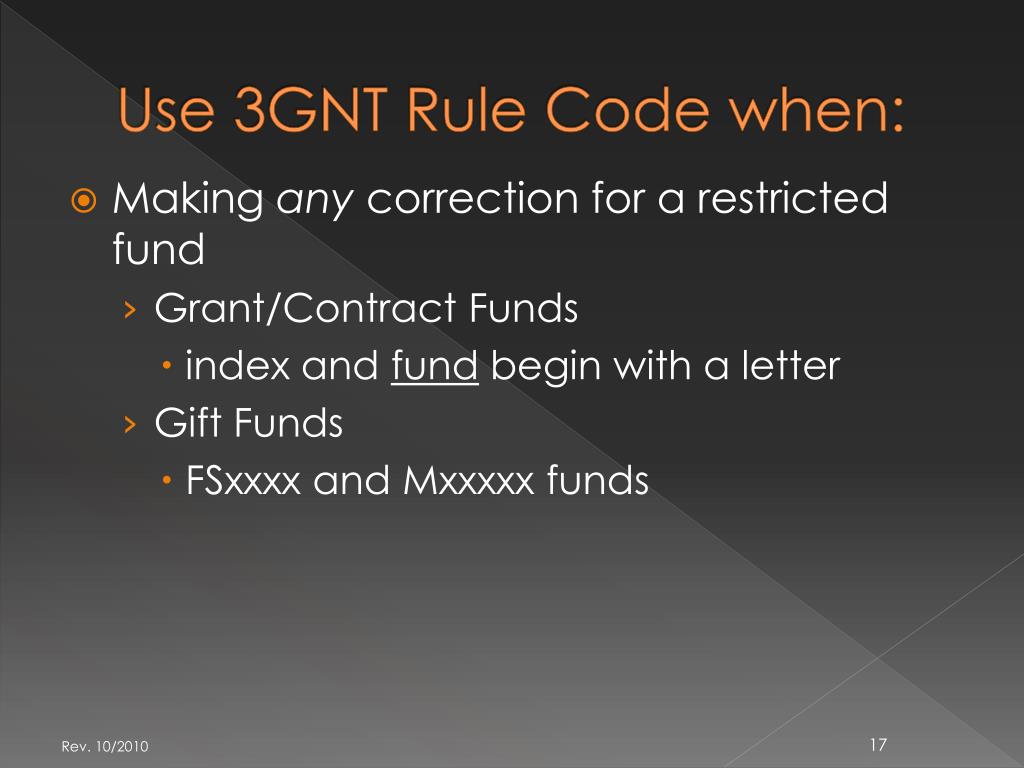 Use 3GNT Rule Code when:

Making any correction for a restricted fund

› Grant/Contract Funds

• index and fund begin with a letter

› Gift Funds

• FSxxxx and Mxxxxx funds

Rev. 10/2010

17